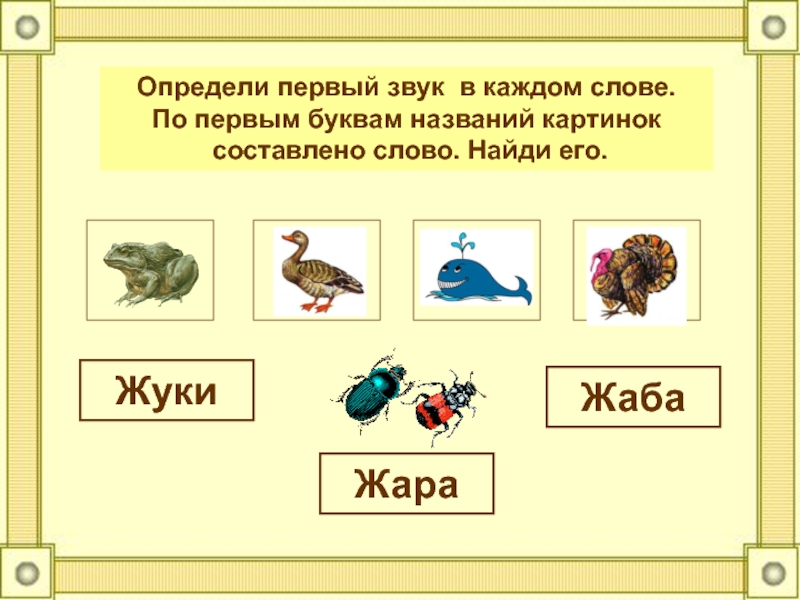 Определи первый звук в каждом слове. По первым буквам названий картинок составлено слово. Найди его.

Жуки

Жаба

Жара